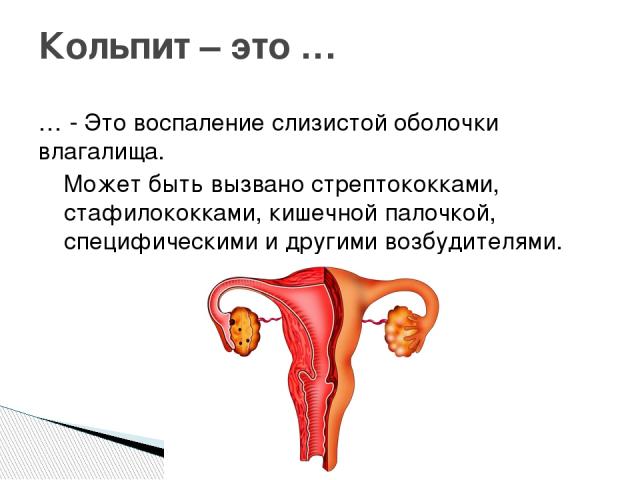 Кольпит – это …

… - Это воспаление слизистой оболочки влагалища.

Может быть вызвано стрептококками, стафилококками, кишечной палочкой, специфическими и другими возбудителями.